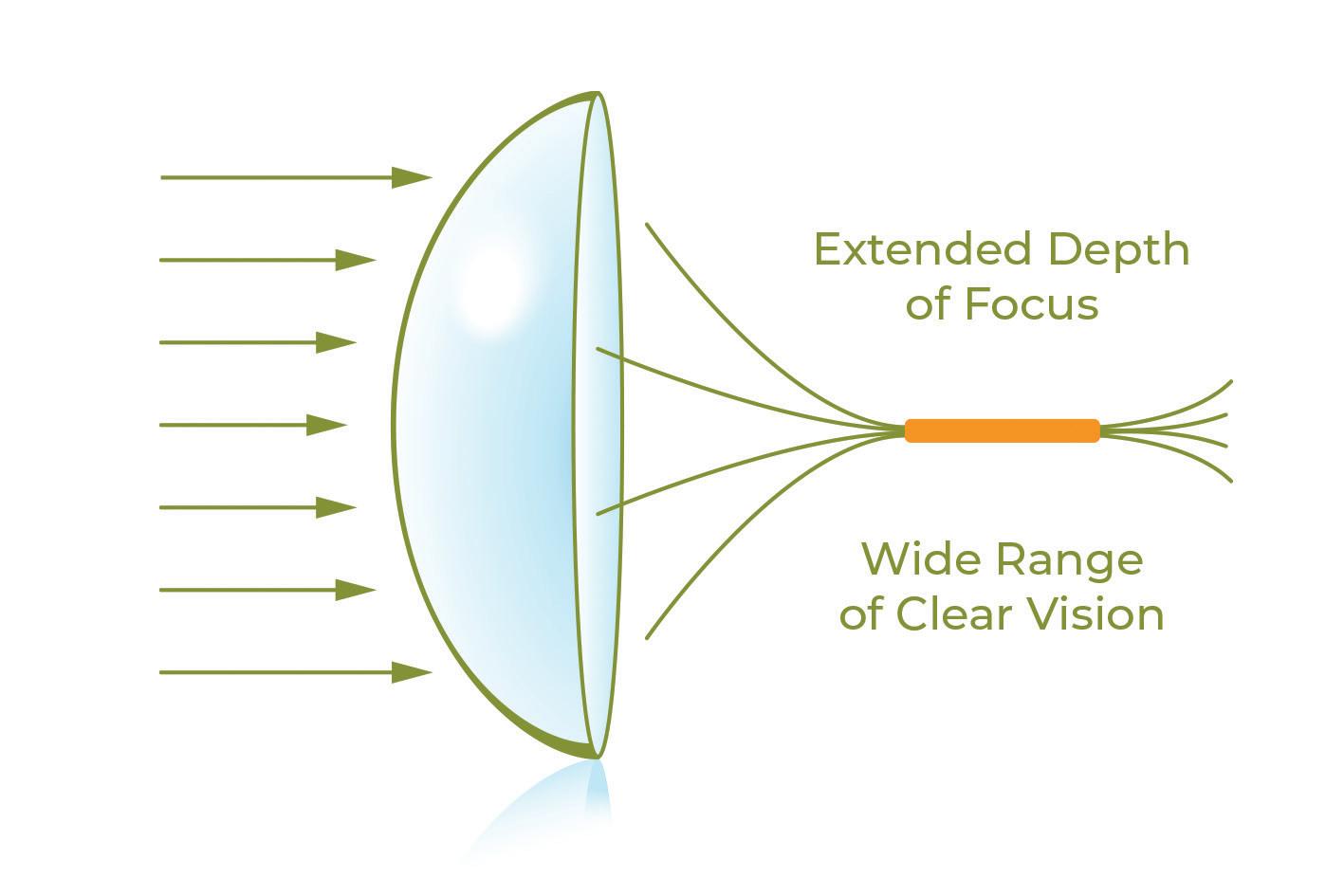 Extended Depth of Focus

Wide Range of Clear Vision